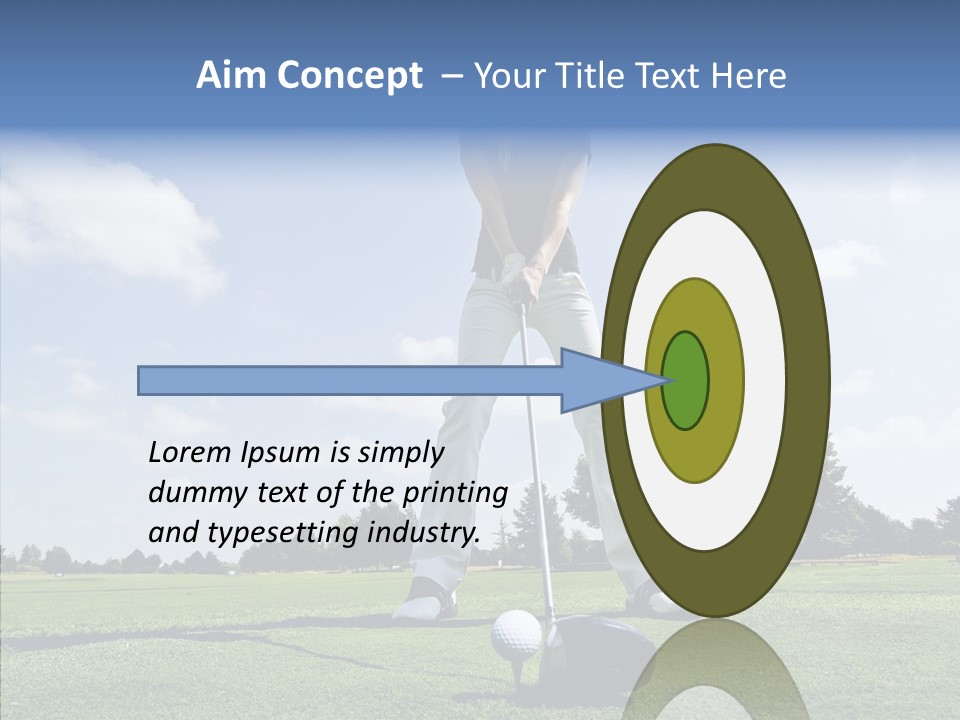 Aim Concept – Your Title Text Here

Lorem Ipsum is simply dummy text of the printing and typesetting industry.